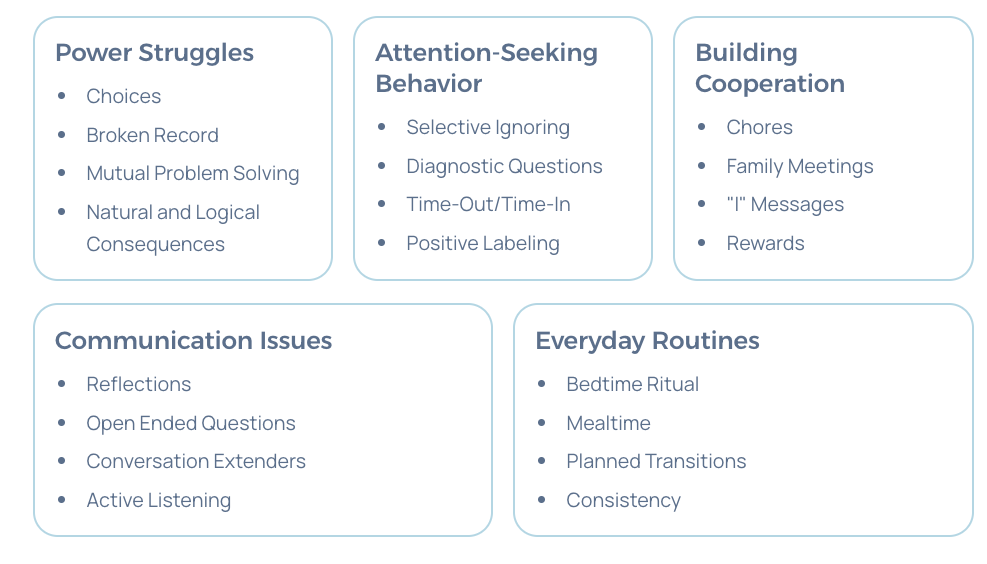 Power Struggles

- Choices
- Broken Record
- Mutual Problem Solving
- Natural and Logical Consequences

Attention-Seeking Behavior

- Selective Ignoring
- Diagnostic Questions
- Time-Out/Time-In
- Positive Labeling

Building Cooperation

- Chores
- Family Meetings
- "I" Messages
- Rewards

Communication Issues

- Reflections
- Open Ended Questions
- Conversation Extenders
- Active Listening

Everyday Routines

- Bedtime Ritual
- Mealtime
- Planned Transitions
- Consistency